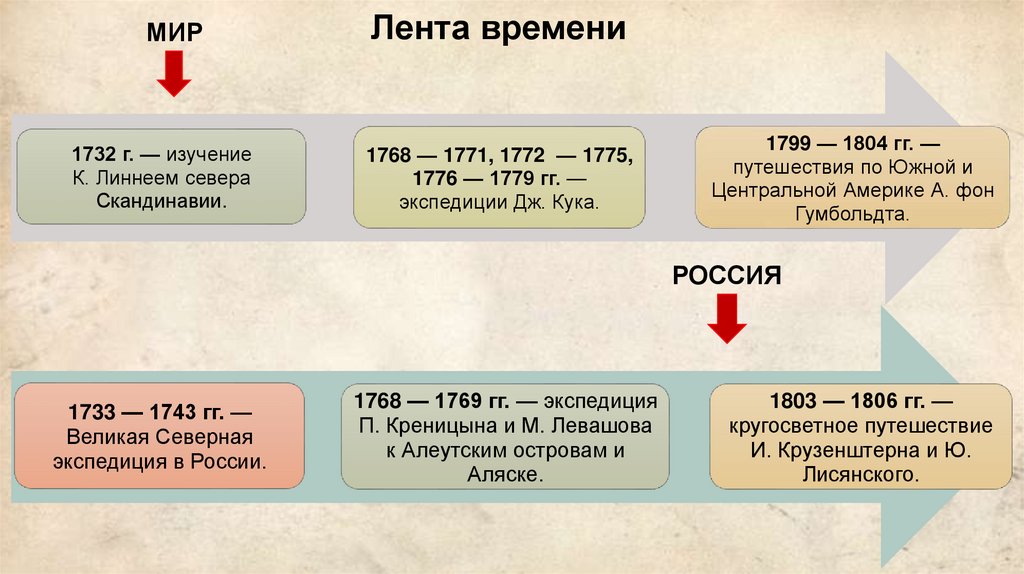 МИР

Лента времени

1732 г. — изучение К. Линнеем севера Скандинавии.

1768 — 1771, 1772 — 1775, 1776 — 1779 гг. — экспедиции Дж. Кука.

1799 — 1804 гг. — путешествия по Южной и Центральной Америке А. фон Гумбольдта.

РОССИЯ

1733 — 1743 гг. — Великая Северная экспедиция в России.

1768 — 1769 гг. — экспедиция П. Креницына и М. Левашова к Алеутским островам и Аляске.

1803 — 1806 гг. — кругосветное путешествие И. Крузенштерна и Ю. Лисянского.